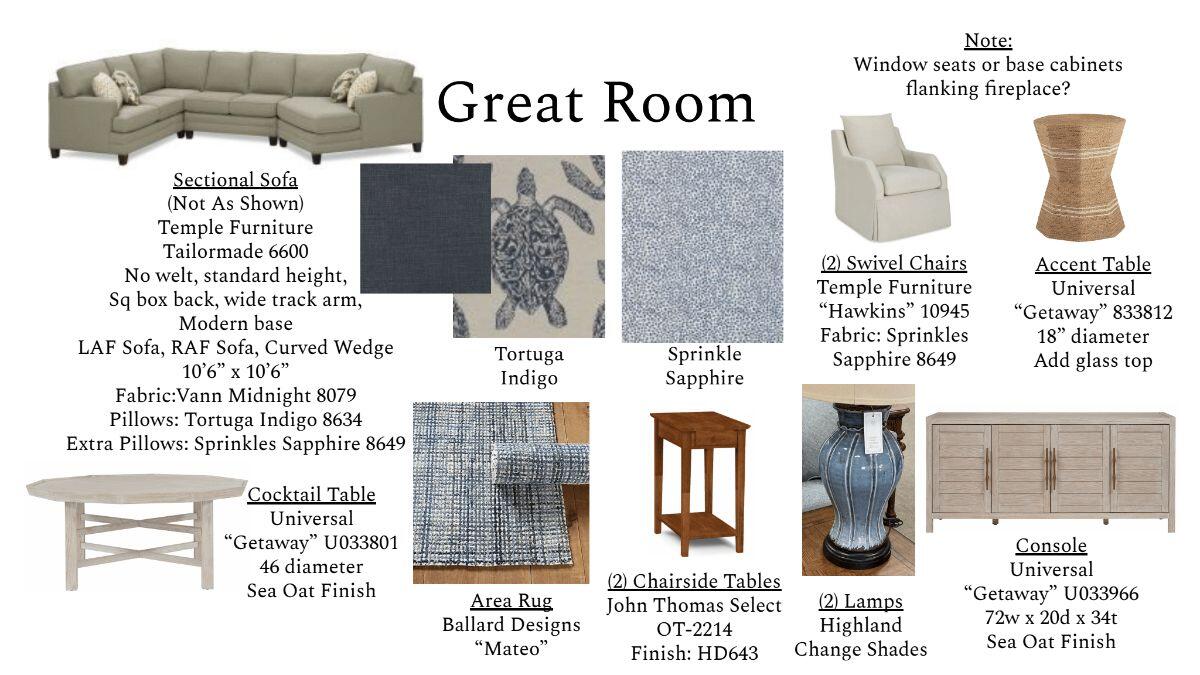 Great Room

Note:
Window seats or base cabinets flanking fireplace?

Sectional Sofa
(Not As Shown)
Temple Furniture
Tailormade 6600
No welt, standard height,
Sq box back, wide track arm,
Modern base
LAF Sofa, RAF Sofa, Curved Wedge
10'6" x 10'6"
Fabric:Vann Midnight 8079
Pillows: Tortuga Indigo 8634
Extra Pillows: Sprinkles Sapphire 8649

Tortuga
Indigo

Sprinkle
Sapphire

(2) Swivel Chairs
Temple Furniture
"Hawkins" 10945
Fabric: Sprinkles
Sapphire 8649

Accent Table
Universal
"Getaway" 833812
18" diameter
Add glass top

Cocktail Table
Universal
"Getaway" U033801
46 diameter
Sea Oat Finish

Area Rug
Ballard Designs
"Mateo"

(2) Chairside Tables
John Thomas Select
OT-2214
Finish: HD643

(2) Lamps
Highland
Change Shades

Console
Universal
"Getaway" U033966
72w x 20d x 34t
Sea Oat Finish